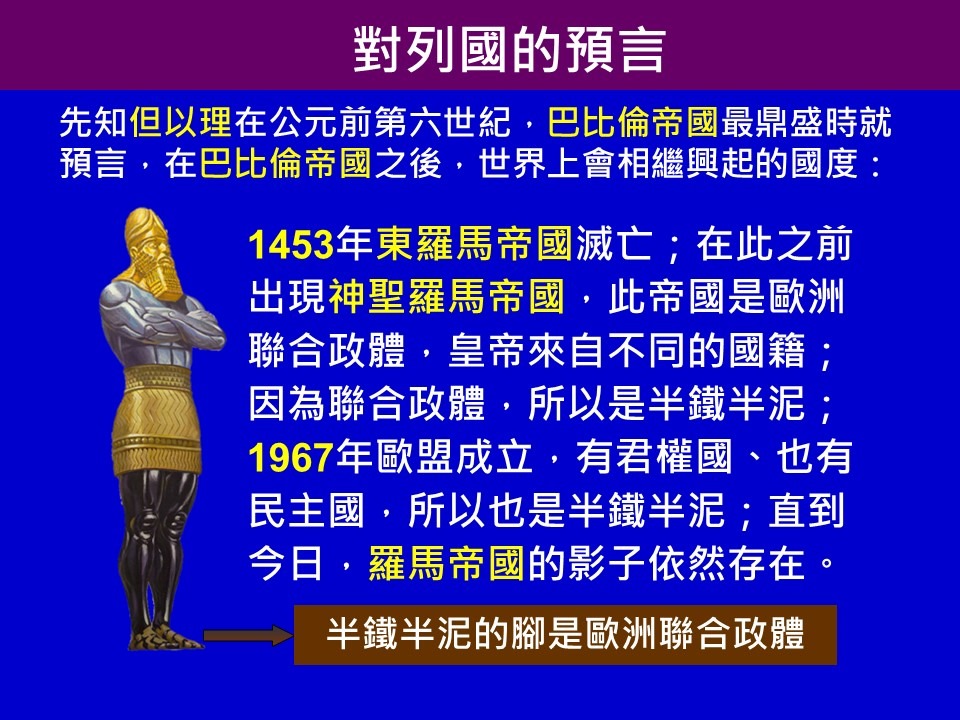 對列國的預言

先知但以理在公元前第六世紀，巴比倫帝國最鼎盛時就預言，在巴比倫帝國之後，世界上會相繼興起的國度：

1453年東羅馬帝國滅亡；在此之前出現神聖羅馬帝國，此帝國是歐洲聯合政體，皇帝來自不同的國籍；因為聯合政體，所以是半鐵半泥；1967年歐盟成立，有君權國、也有民主國，所以也是半鐵半泥；直到今日，羅馬帝國的影子依然存在。

半鐵半泥的腳是歐洲聯合政體